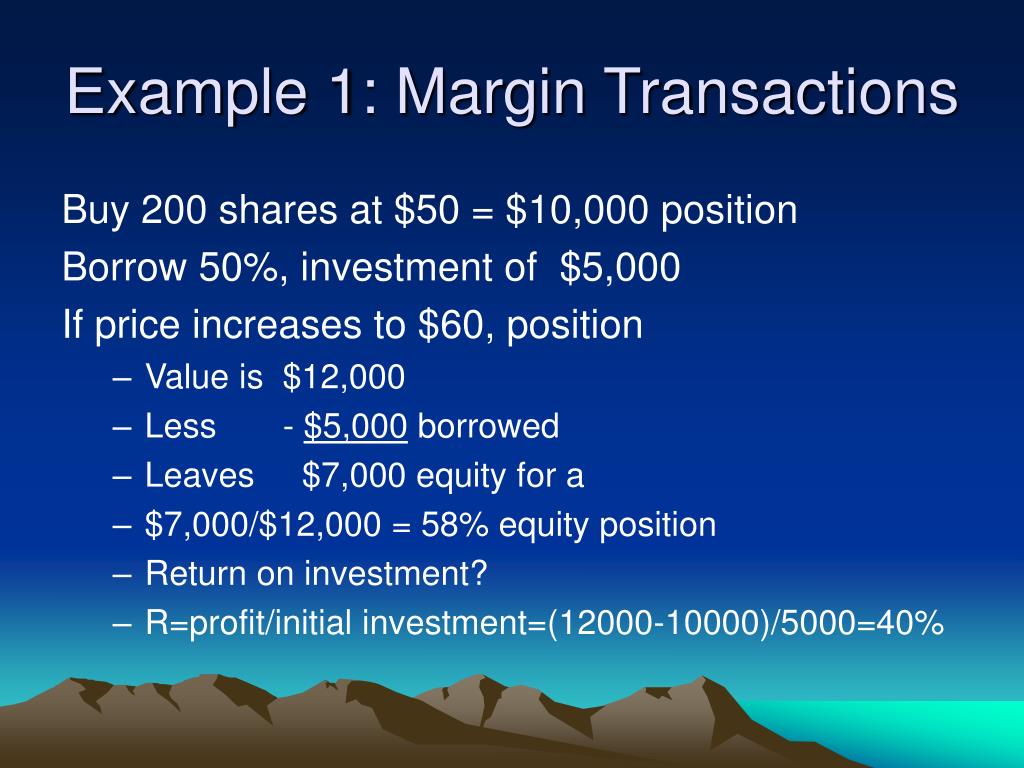 Example 1: Margin Transactions

Buy 200 shares at \$50 = \$10,000 position
Borrow 50%, investment of \$5,000
If price increases to \$60, position

– Value is \$12,000
– Less - \$5,000 borrowed
– Leaves \$7,000 equity for a
– \$7,000/\$12,000 = 58% equity position
– Return on investment?
– R=profit/initial investment=(12000-10000)/5000=40%